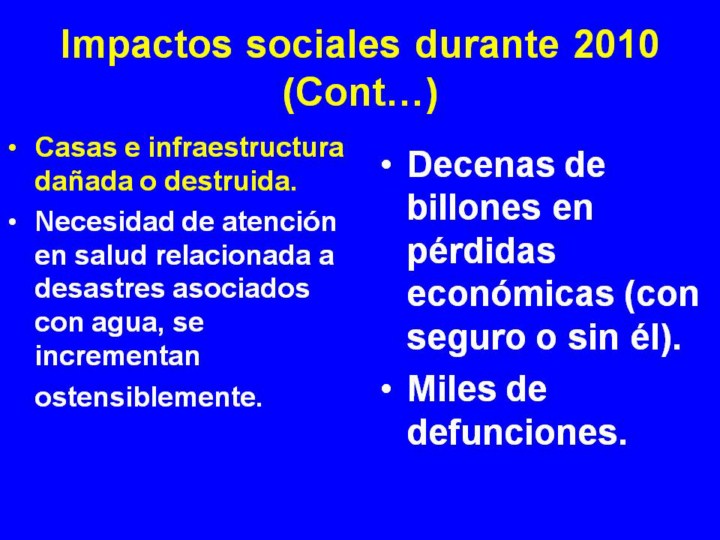 Impactos sociales durante 2010 (Cont…)

• Casas e infraestructura dañada o destruida.
• Necesidad de atención en salud relacionada a desastres asociados con agua, se incrementan ostensiblemente.

• Decenas de billones en pérdidas económicas (con seguro o sin él).
• Miles de defunciones.